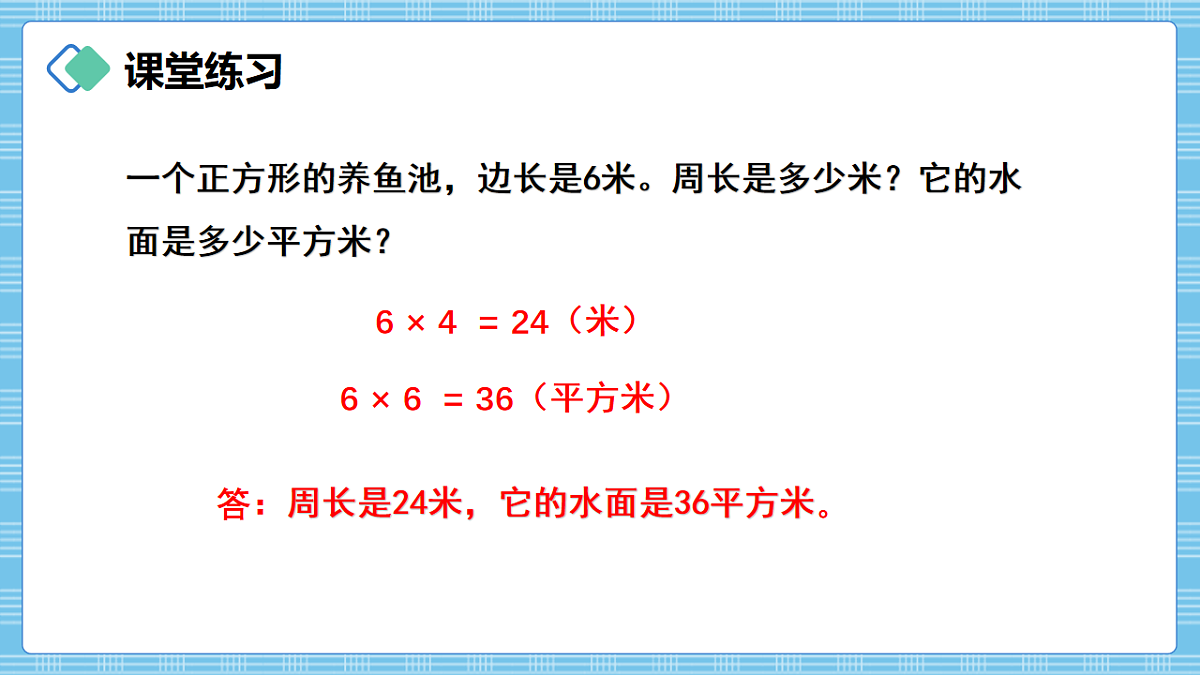 课堂练习

一个正方形的养鱼池，边长是6米。周长是多少米？它的水面是多少平方米？

$6 \times 4 = 24$（米）

$6 \times 6 = 36$（平方米）

答：周长是24米，它的水面是36平方米。